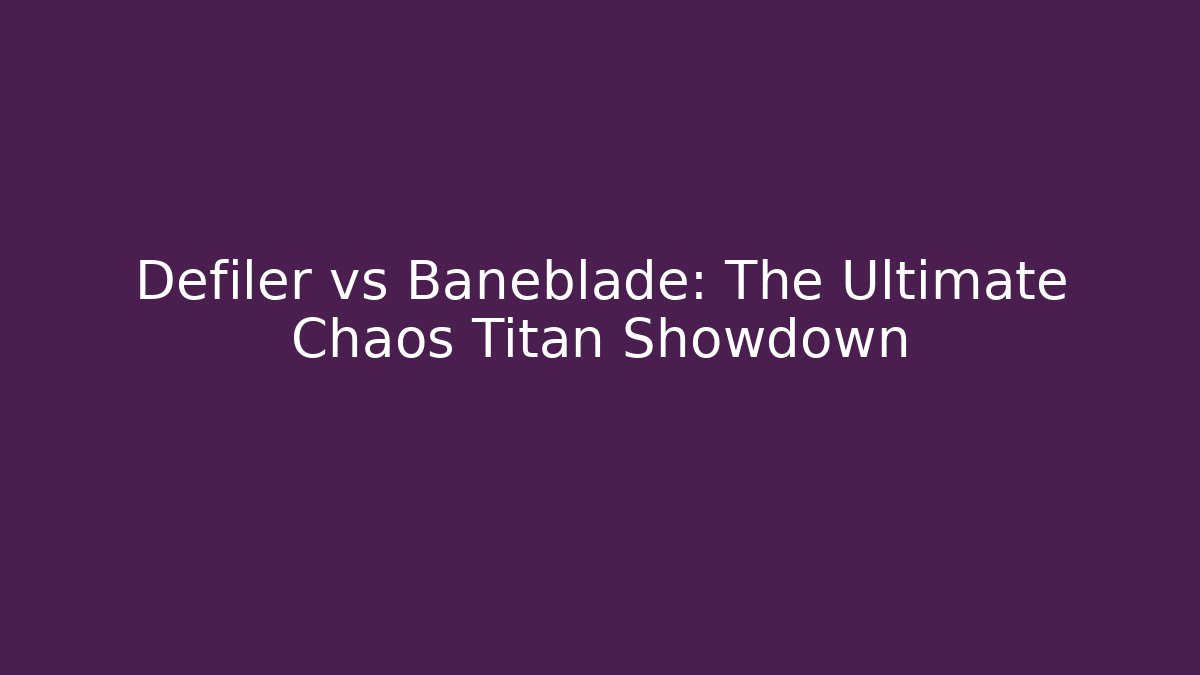 Defiler vs Baneblade: The Ultimate Chaos Titan Showdown